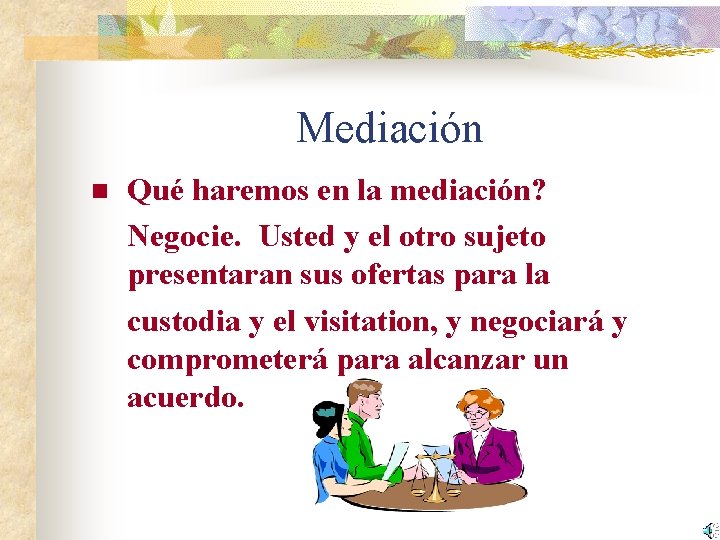 Mediación

Qué haremos en la mediación?

Negocie.  Usted y el otro sujeto presentaran sus ofertas para la

custodia y el visitation, y negociará y comprometerá para alcanzar un acuerdo.